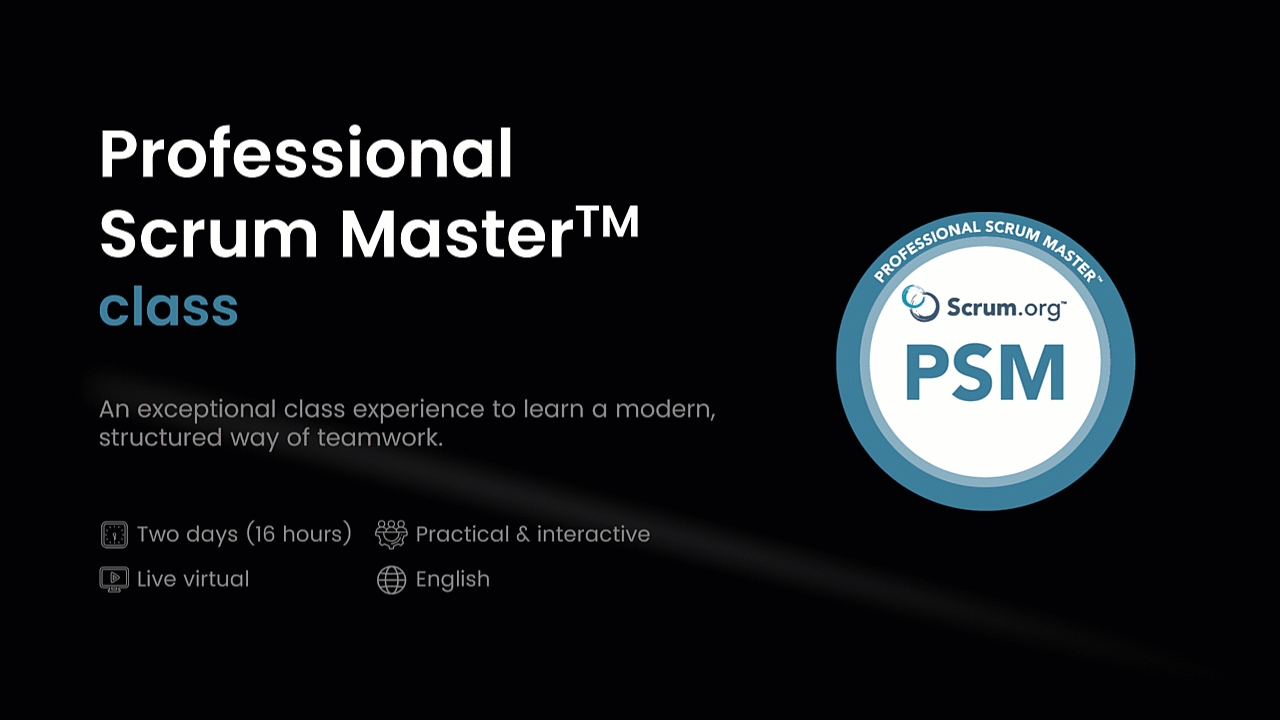 Professional Scrum Master™ class

An exceptional class experience to learn a modern, structured way of teamwork.

Two days (16 hours)
Practical & interactive
Live virtual
English

PROFESSIONAL SCRUM MASTER™
Scrum.org™
PSM